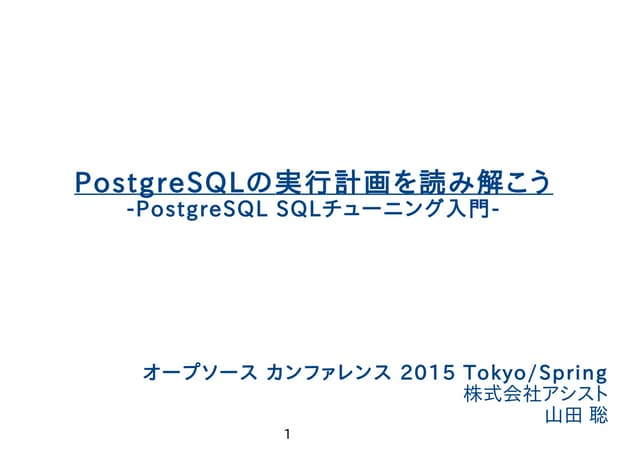 PostgreSQLの実行計画を読み解こう
-PostgreSQL SQLチューニング入門-

オープソース カンファレンス 2015 Tokyo/Spring
株式会社アシスト
山田 聡

1